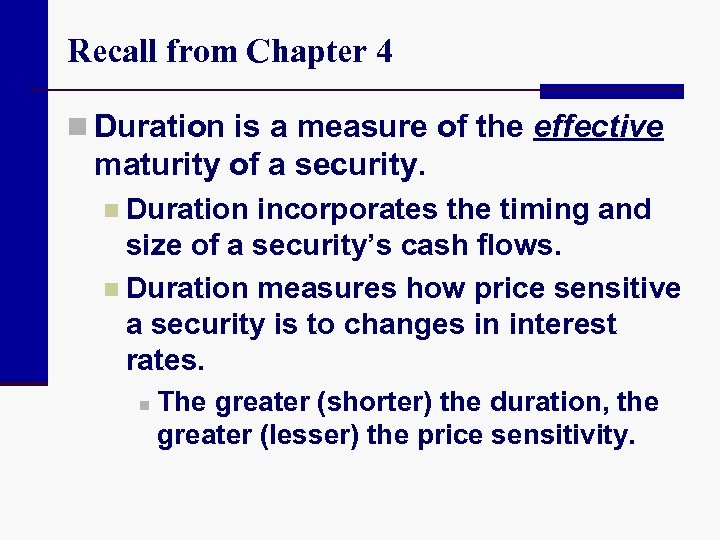 Recall from Chapter 4

Duration is a measure of the effective maturity of a security.

Duration incorporates the timing and size of a security's cash flows.

Duration measures how price sensitive a security is to changes in interest rates.

The greater (shorter) the duration, the greater (lesser) the price sensitivity.